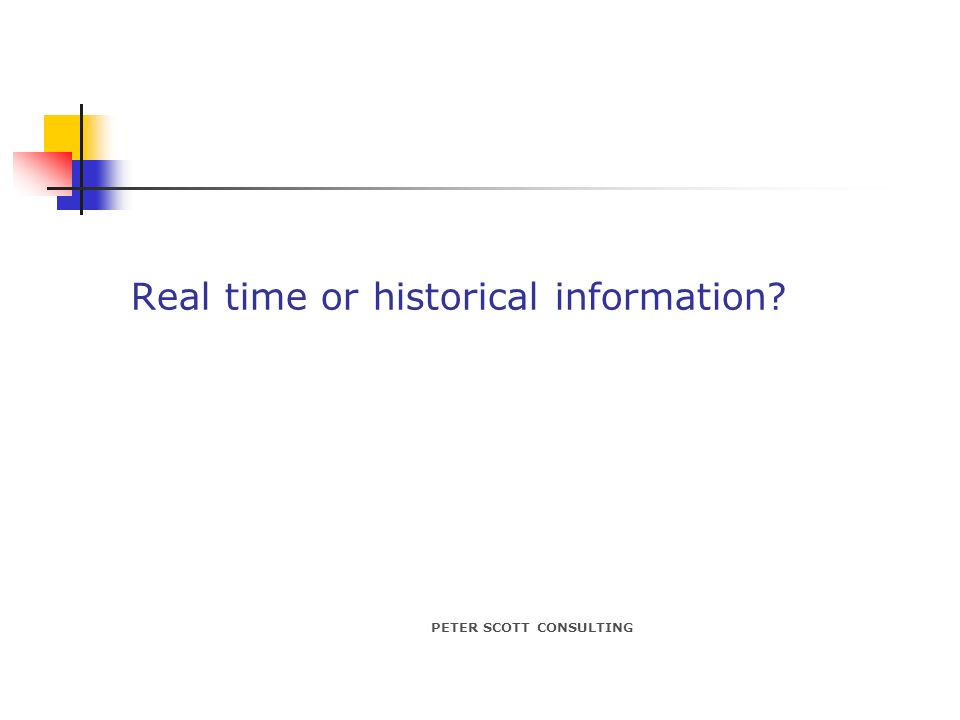 Real time or historical information?

PETER SCOTT CONSULTING